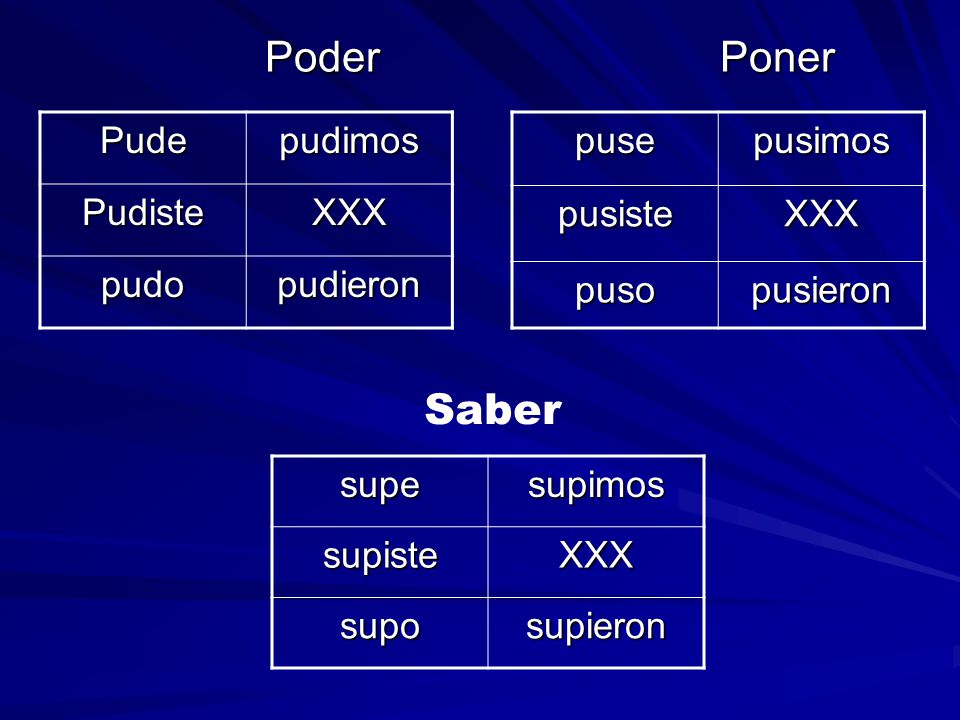 Poder

| Pude | pudimos |
|---|---|
| Pudiste | XXX |
| pudo | pudieron |

Poner

| puse | pusimos |
|---|---|
| pusiste | XXX |
| puso | pusieron |

Saber

| supe | supimos |
|---|---|
| supiste | XXX |
| supo | supieron |